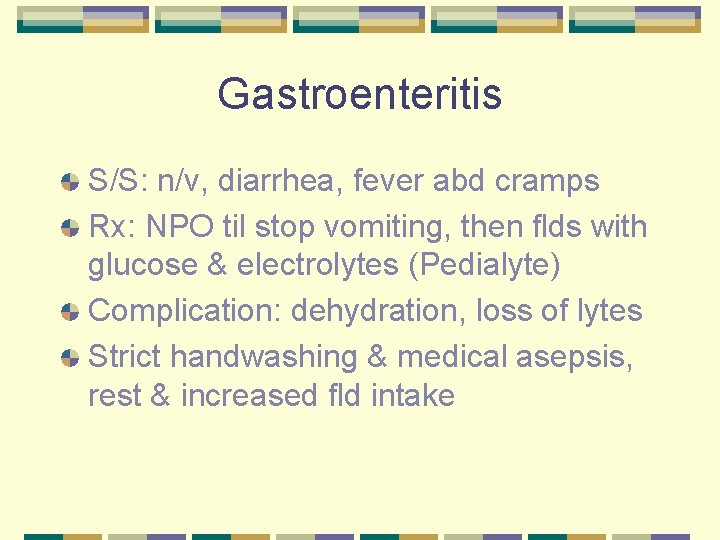 Gastroenteritis

S/S: n/v, diarrhea, fever abd cramps

Rx: NPO til stop vomiting, then flds with glucose & electrolytes (Pedialyte)

Complication: dehydration, loss of lytes

Strict handwashing & medical asepsis, rest & increased fld intake